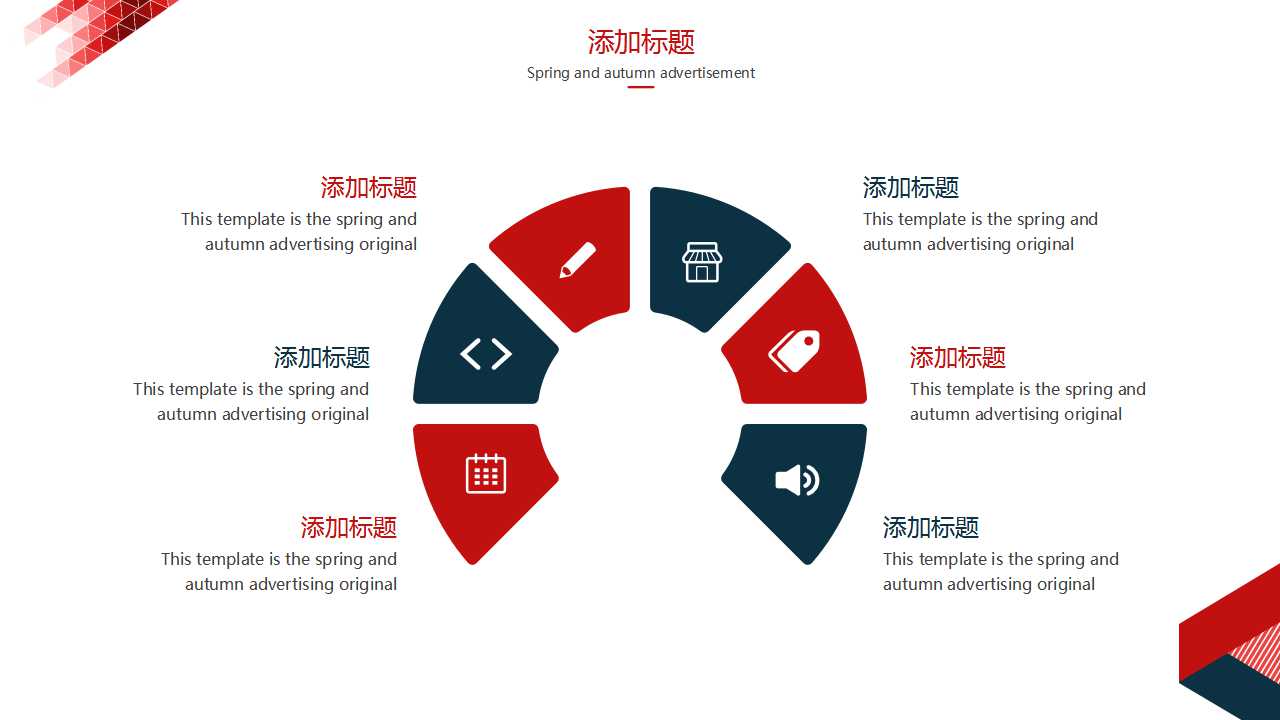 添加标题
Spring and autumn advertisement

添加标题
This template is the spring and autumn advertising original

添加标题
This template is the spring and autumn advertising original

添加标题
This template is the spring and autumn advertising original

添加标题
This template is the spring and autumn advertising original

添加标题
This template is the spring and autumn advertising original

添加标题
This template is the spring and autumn advertising original